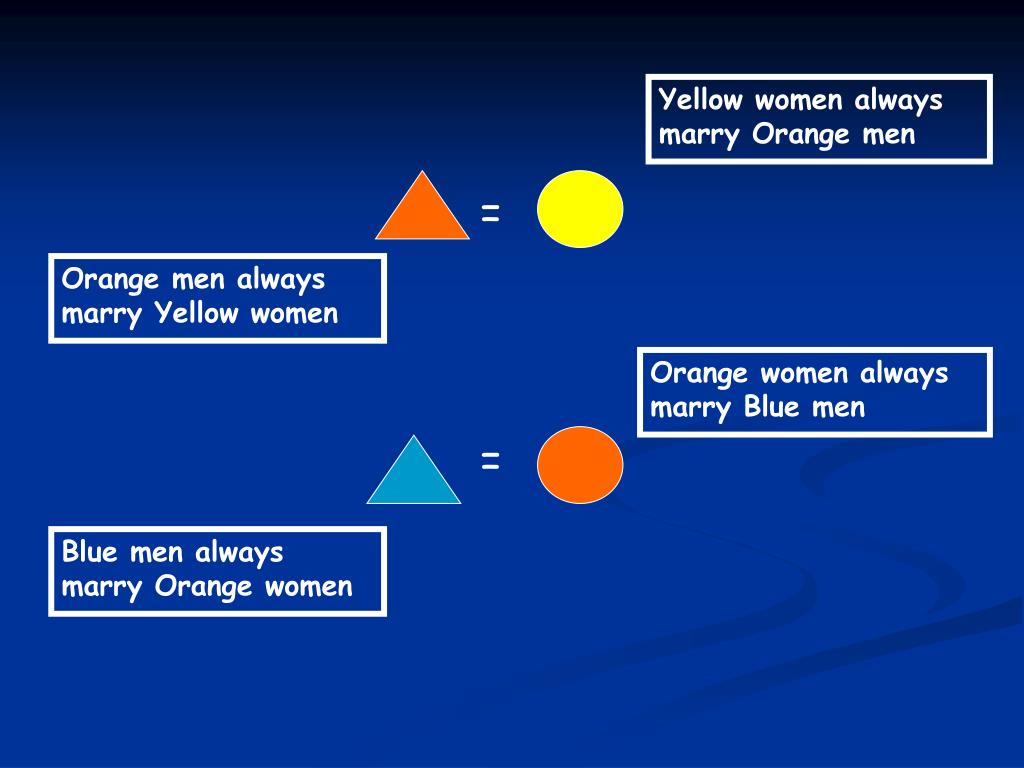 Yellow women always marry Orange men

=

Orange men always marry Yellow women

Orange women always marry Blue men

=

Blue men always marry Orange women